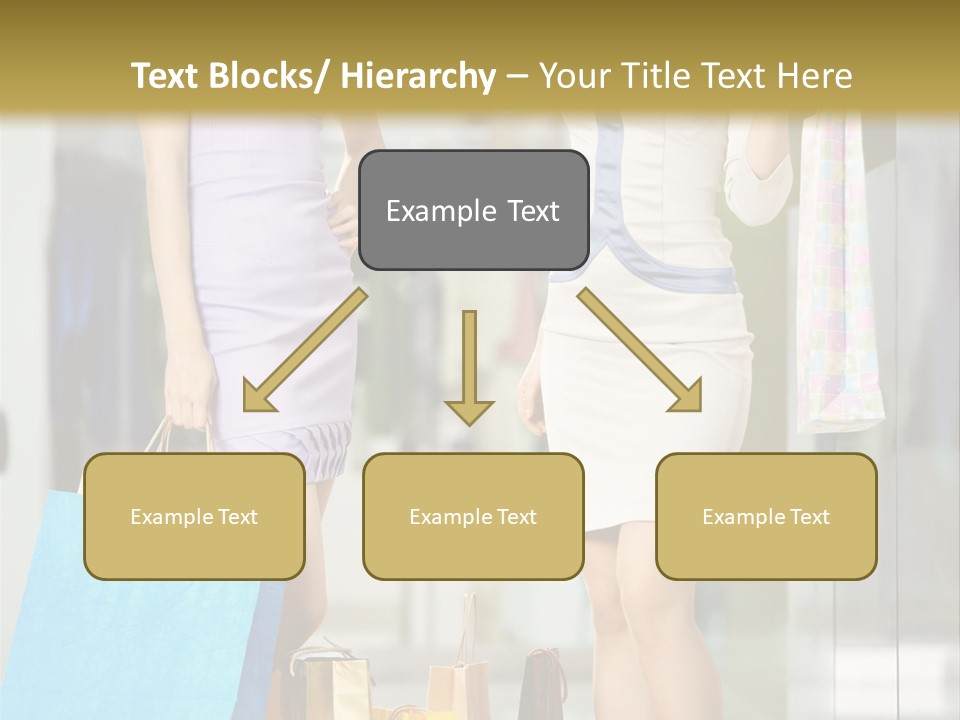 Text Blocks/ Hierarchy – Your Title Text Here

Example Text

Example Text

Example Text

Example Text